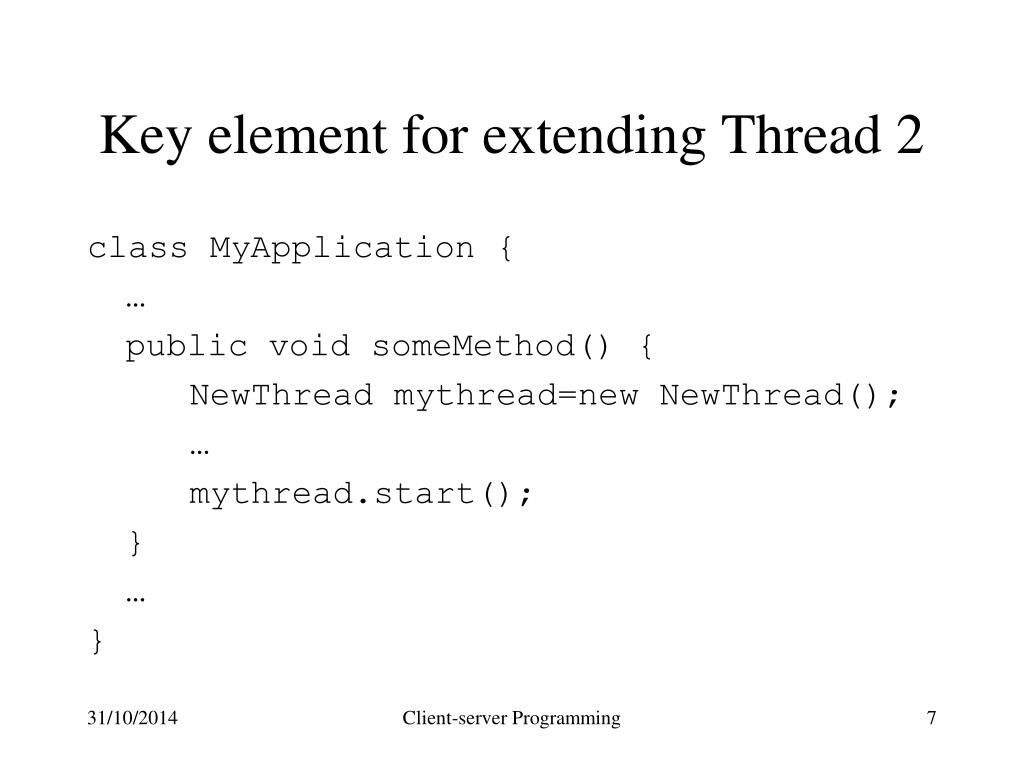 Key element for extending Thread 2

class MyApplication {
 …
 public void someMethod() {
 NewThread mythread=new NewThread();
 …
 mythread.start();
 }
 …
}

31/10/2014

Client-server Programming

7